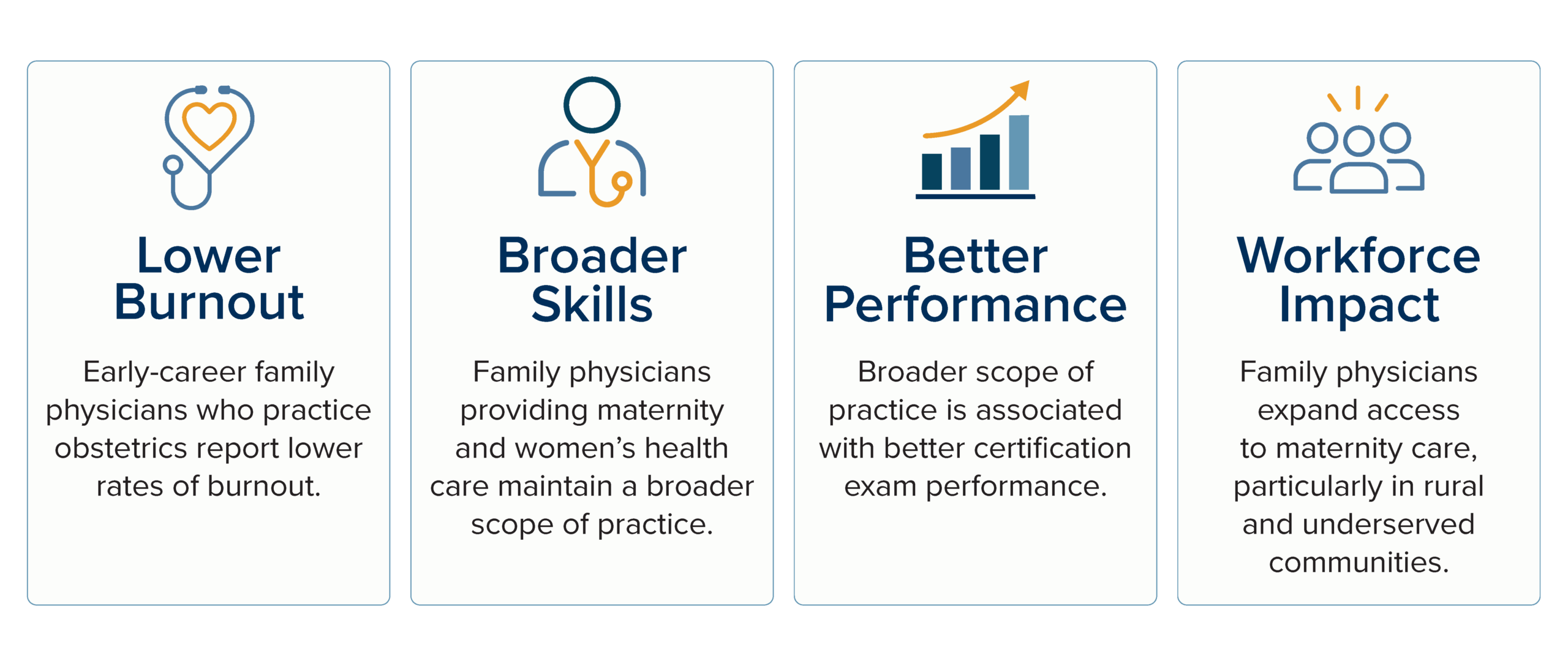 Lower Burnout

Early-career family physicians who practice obstetrics report lower rates of burnout.

Broader Skills

Family physicians providing maternity and women’s health care maintain a broader scope of practice.

Better Performance

Broader scope of practice is associated with better certification exam performance.

Workforce Impact

Family physicians expand access to maternity care, particularly in rural and underserved communities.